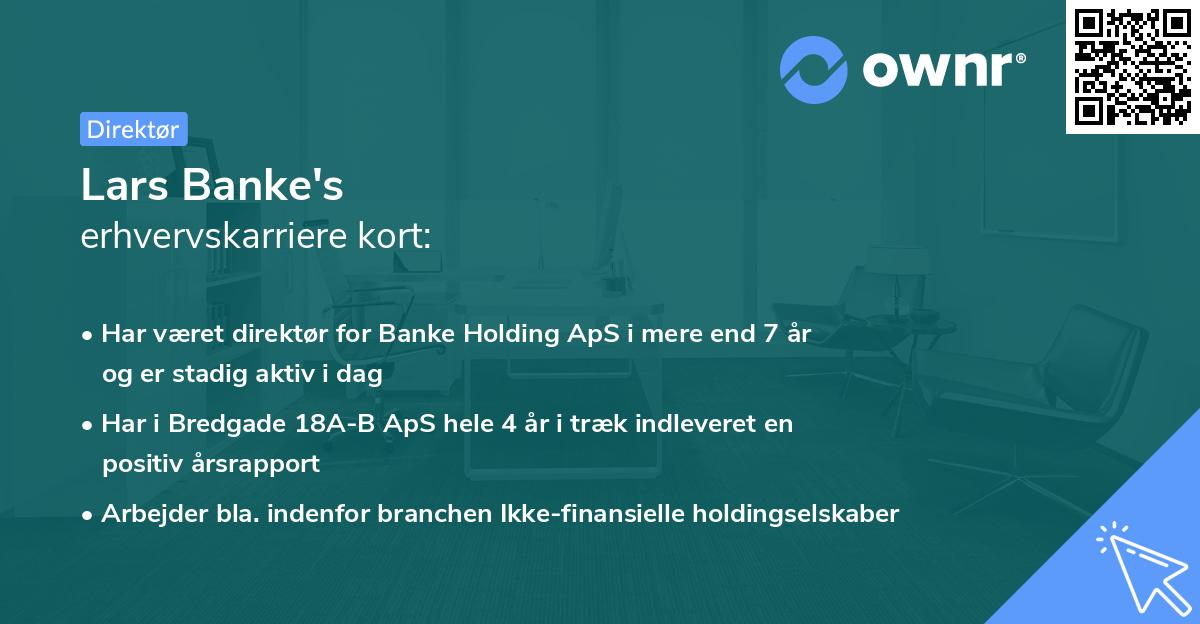 ownr®

Direktør

Lars Banke's
erhvervskarriere kort:

• Har været direktør for Banke Holding ApS i mere end 7 år og er stadig aktiv i dag
• Har i Bredgade 18A-B ApS hele 4 år i træk indleveret en positiv årsrapport
• Arbejder bla. indenfor branchen Ikke-finansielle holdingselskaber